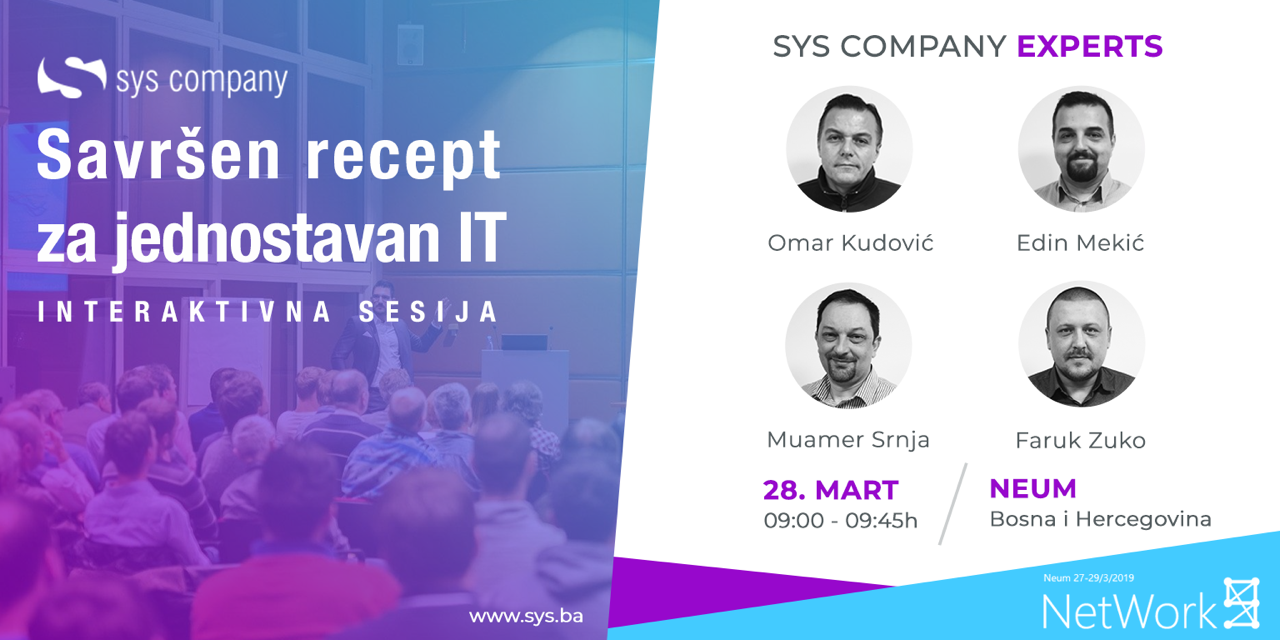 sys company

Savršen recept za jednostavan IT

INTERAKTIVNA SESIJA

www.sys.ba

SYS COMPANY EXPERTS

Omar Kudović

Edin Mekić

Muamer Srnja

Faruk Zuko

28. MART
09:00 - 09:45h

NEUM
Bosna i Hercegovina

Neum 27-29/3/2019
NetWork